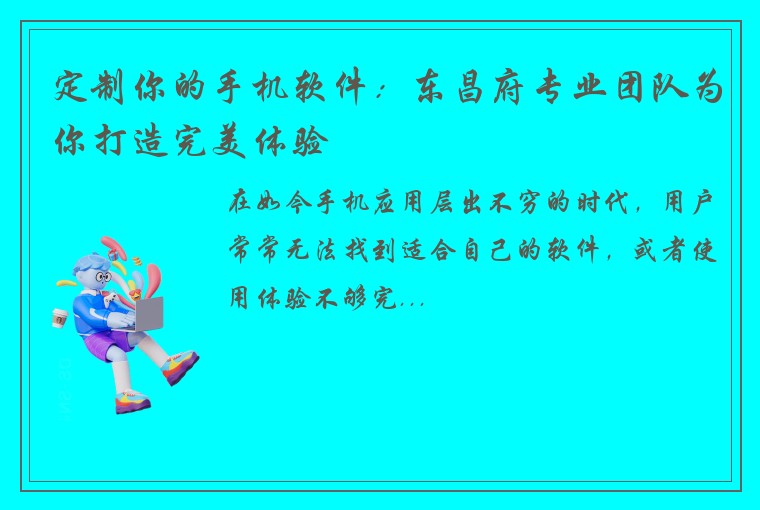 定制你的手机软件：东昌府专业团队为你打造完美体验

在如今手机应用层出不穷的时代，用户常常无法找到适合自己的软件，或者使用体验不够完...